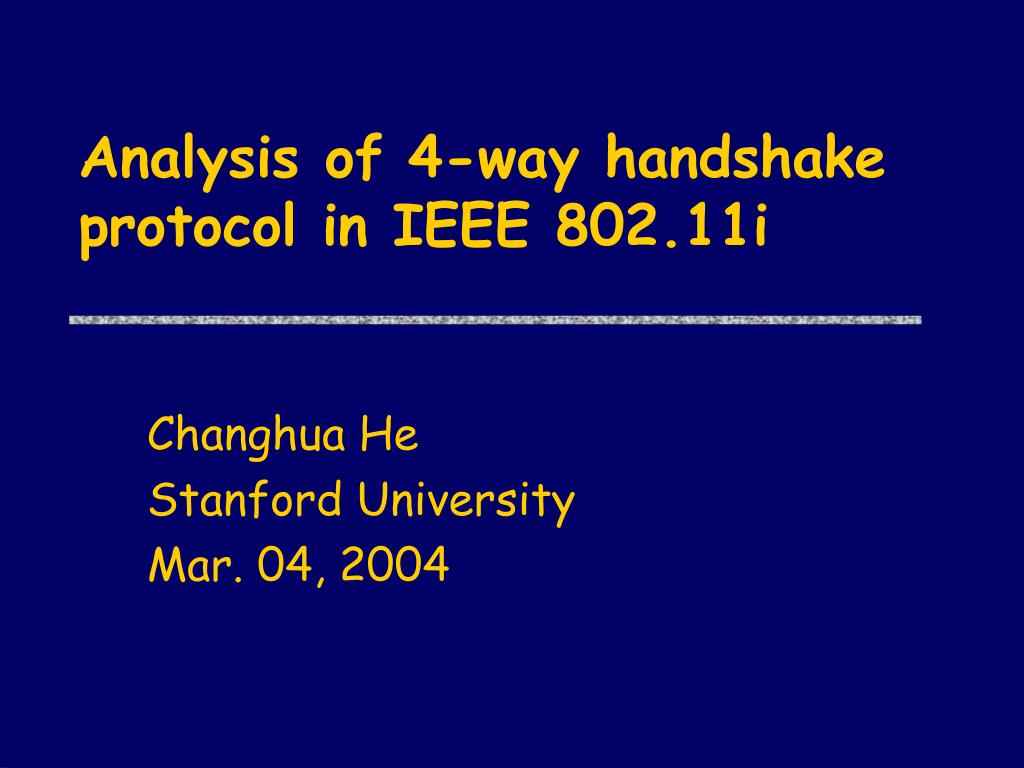 Analysis of 4-way handshake protocol in IEEE 802.11i

Changhua He
Stanford University
Mar. 04, 2004